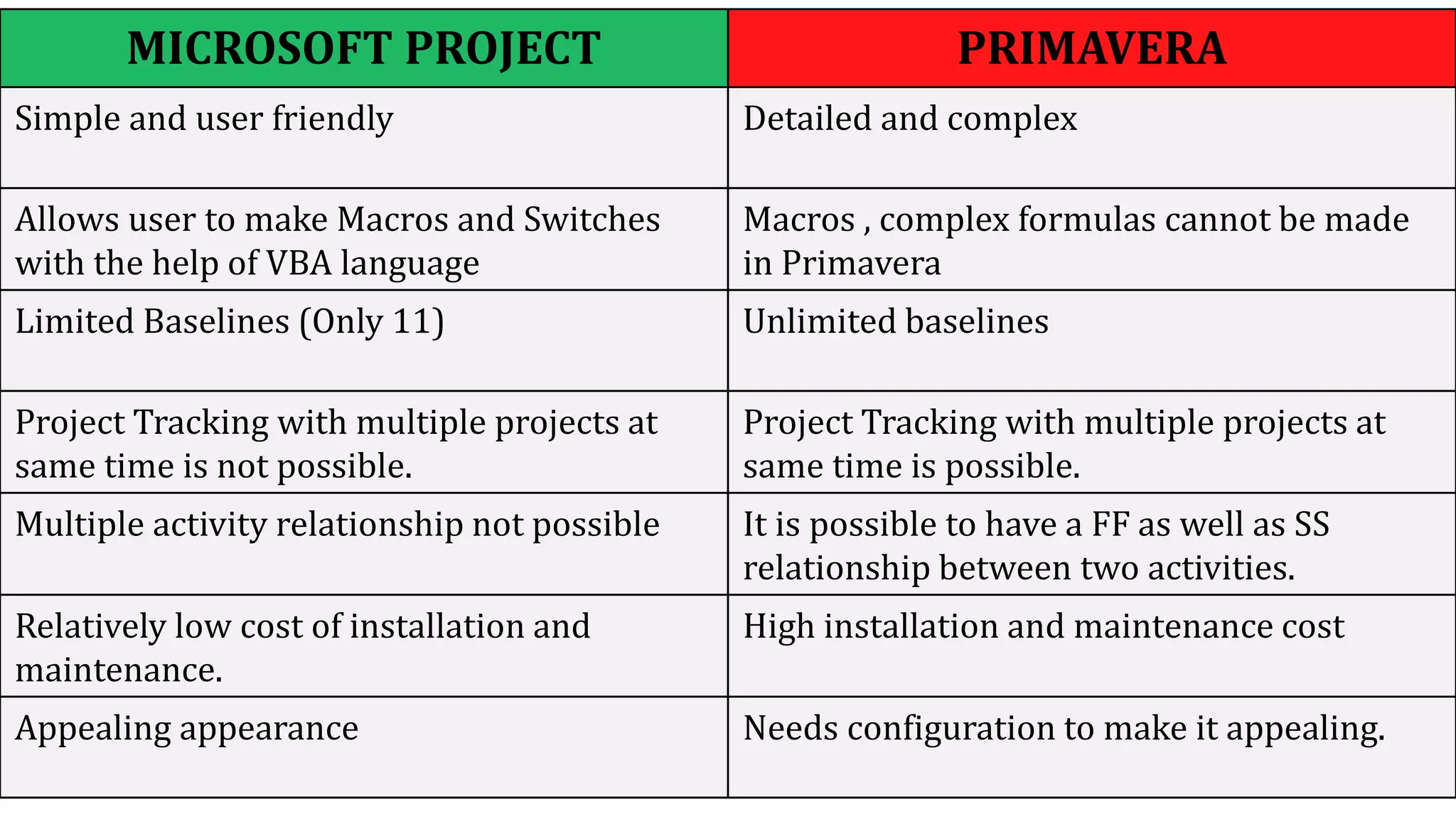 | MICROSOFT PROJECT | PRIMAVERA |
|---|---|
| Simple and user friendly | Detailed and complex |
| Allows user to make Macros and Switches with the help of VBA language | Macros , complex formulas cannot be made in Primavera |
| Limited Baselines (Only 11) | Unlimited baselines |
| Project Tracking with multiple projects at same time is not possible. | Project Tracking with multiple projects at same time is possible. |
| Multiple activity relationship not possible | It is possible to have a FF as well as SS relationship between two activities. |
| Relatively low cost of installation and maintenance. | High installation and maintenance cost |
| Appealing appearance | Needs configuration to make it appealing. |